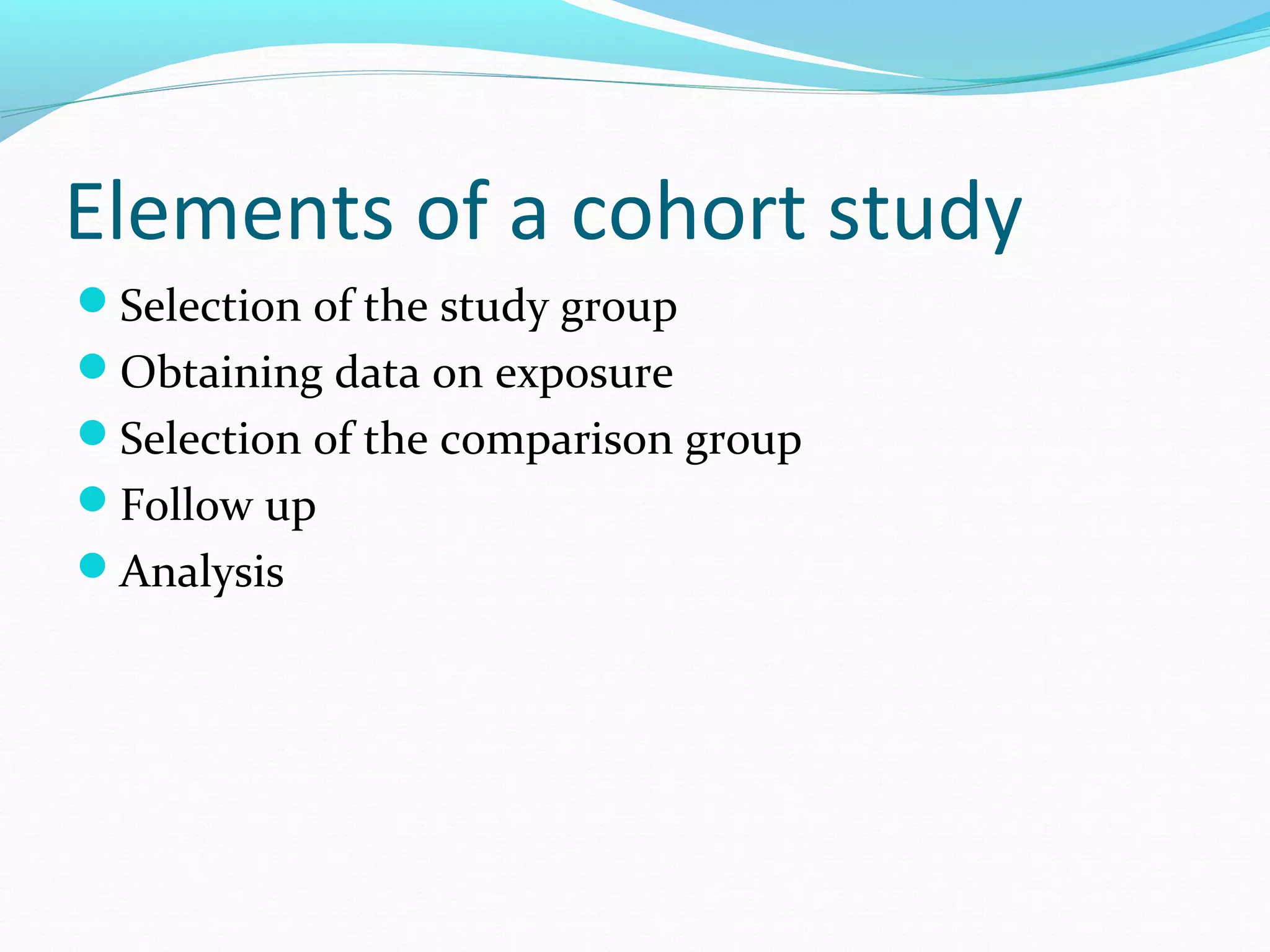 Elements of a cohort study

- Selection of the study group
- Obtaining data on exposure
- Selection of the comparison group
- Follow up
- Analysis